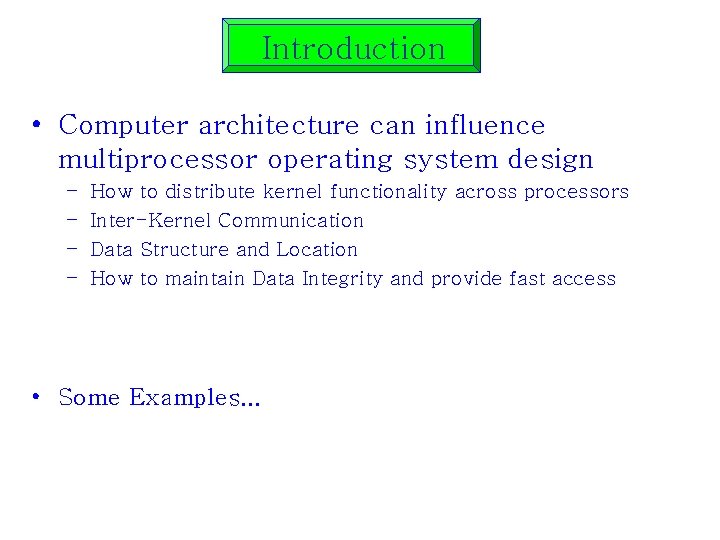 Introduction

• Computer architecture can influence multiprocessor operating system design
– How to distribute kernel functionality across processors
– Inter-Kernel Communication
– Data Structure and Location
– How to maintain Data Integrity and provide fast access

• Some Examples…